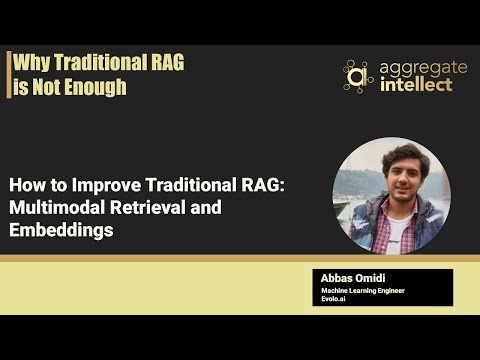 Why Traditional RAG is Not Enough

ai aggregate intellect

How to Improve Traditional RAG: Multimodal Retrieval and Embeddings

Abbas Omidi
Machine Learning Engineer
Evolo.ai